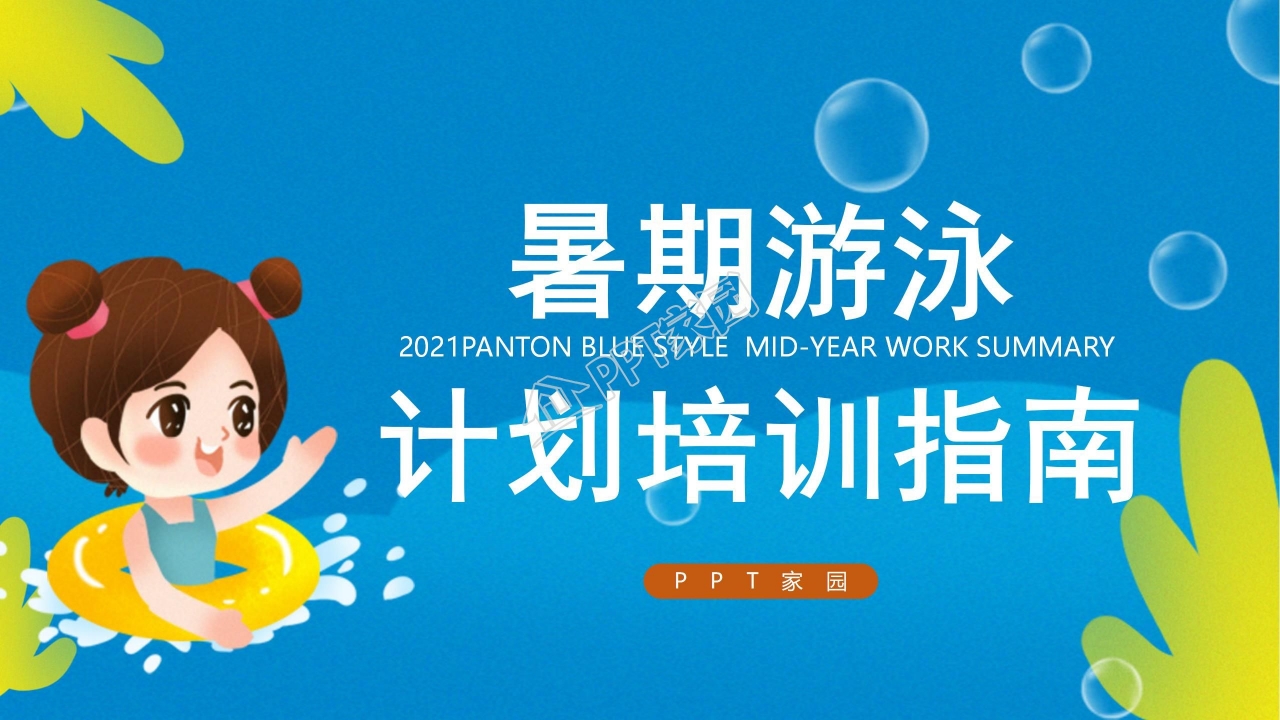 暑期游泳
2021PANTON BLUE STYLE MID-YEAR WORK SUMMARY
计划培训指南
PPT家园
PPT家园